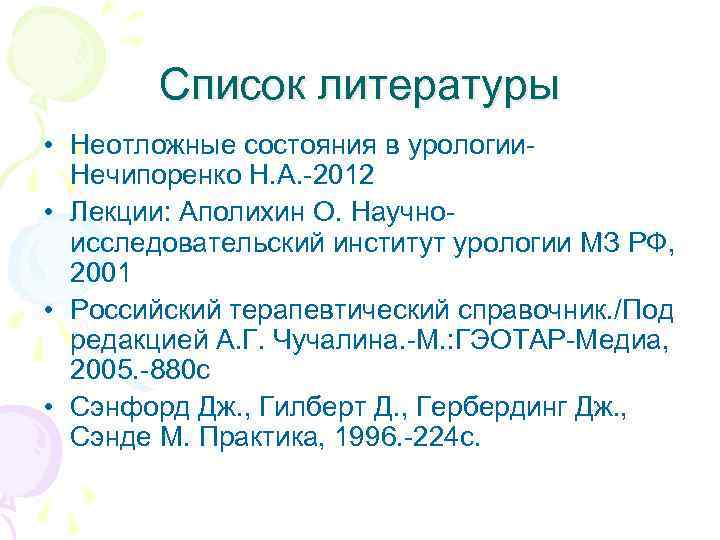 Список литературы

• Неотложные состояния в урологии-Нечипоренко Н.А.-2012

• Лекции: Аполихин О. Научно-исследовательский институт урологии МЗ РФ, 2001

• Российский терапевтический справочник./Под редакцией А.Г. Чучалина.-М.:ГЭОТАР-Медиа, 2005.-880с

• Сэнфорд Дж., Гилберт Д., Гербердинг Дж., Сэнде М. Практика, 1996.-224с.